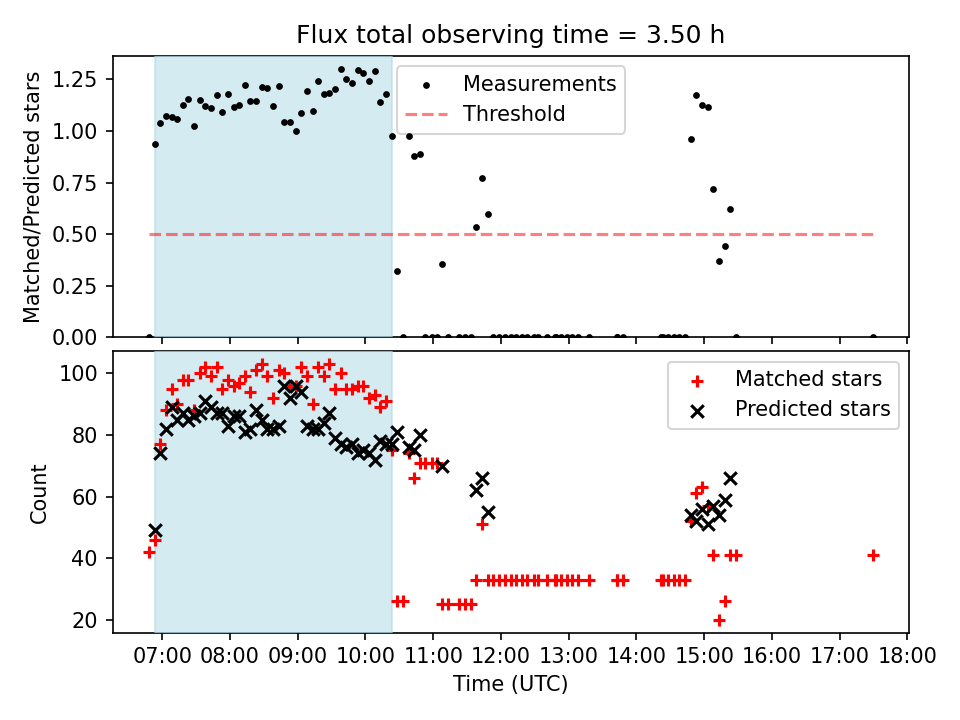 Flux total observing time = 3.50 h

Matched/Predicted stars

1.25
1.00
0.75
0.50
0.25
0.00

Measurements
Threshold

Count

100
80
60
40
20

Matched stars
Predicted stars

07:00 08:00 09:00 10:00 11:00 12:00 13:00 14:00 15:00 16:00 17:00 18:00

Time (UTC)